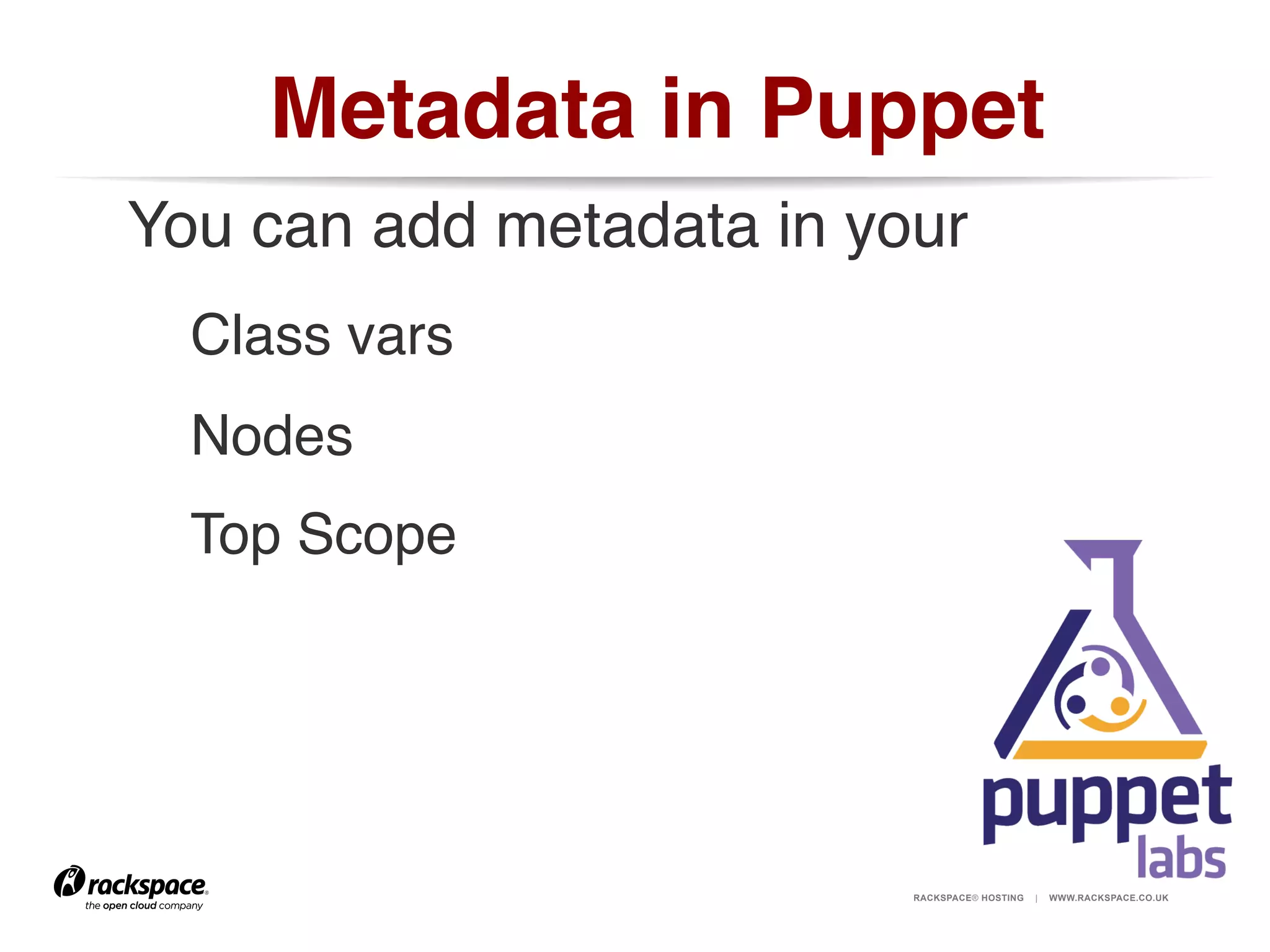 Metadata in Puppet

You can add metadata in your

Class vars

Nodes

Top Scope

puppet labs

rackspace® the open cloud company

RACKSPACE® HOSTING | WWW.RACKSPACE.CO.UK